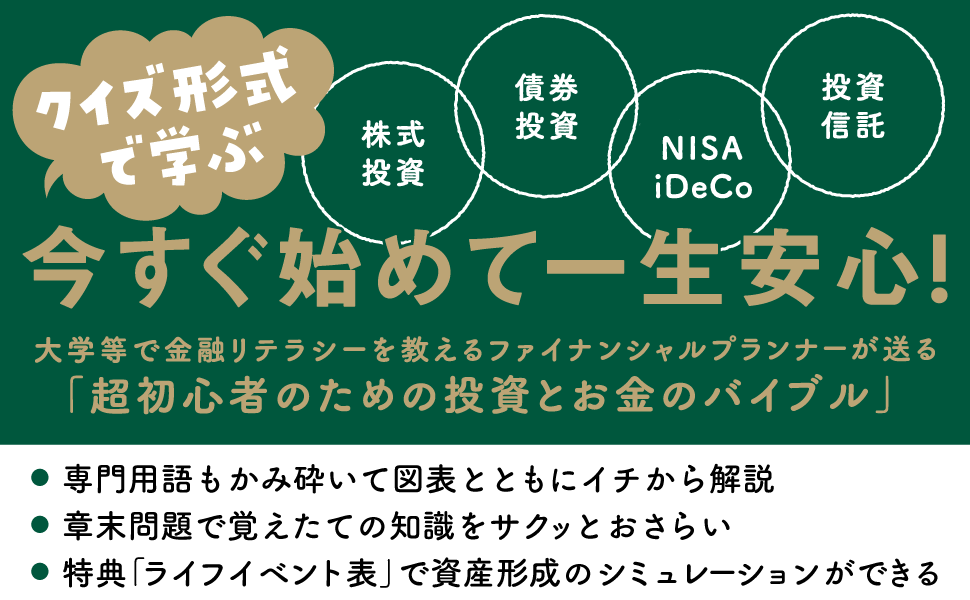 クイズ形式で学ぶ

株式投資

債券投資

NISA iDeCo

投資信託

今すぐ始めて一生安心!

大学等で金融リテラシーを教えるファイナンシャルプランナーが送る
「超初心者のための投資とお金のバイブル」

● 専門用語もかみ砕いて図表とともにイチから解説
● 章末問題で覚えたての知識をサクッとおさらい
● 特典「ライフイベント表」で資産形成のシミュレーションができる